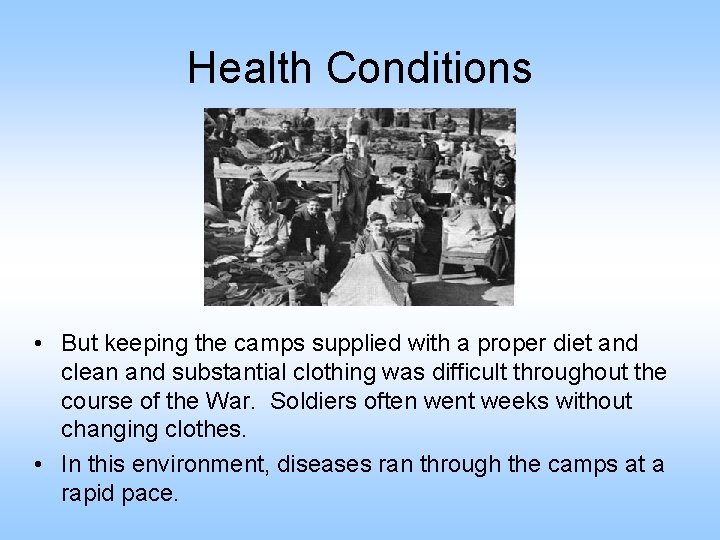 Health Conditions

• But keeping the camps supplied with a proper diet and clean and substantial clothing was difficult throughout the course of the War.  Soldiers often went weeks without changing clothes.

• In this environment, diseases ran through the camps at a rapid pace.